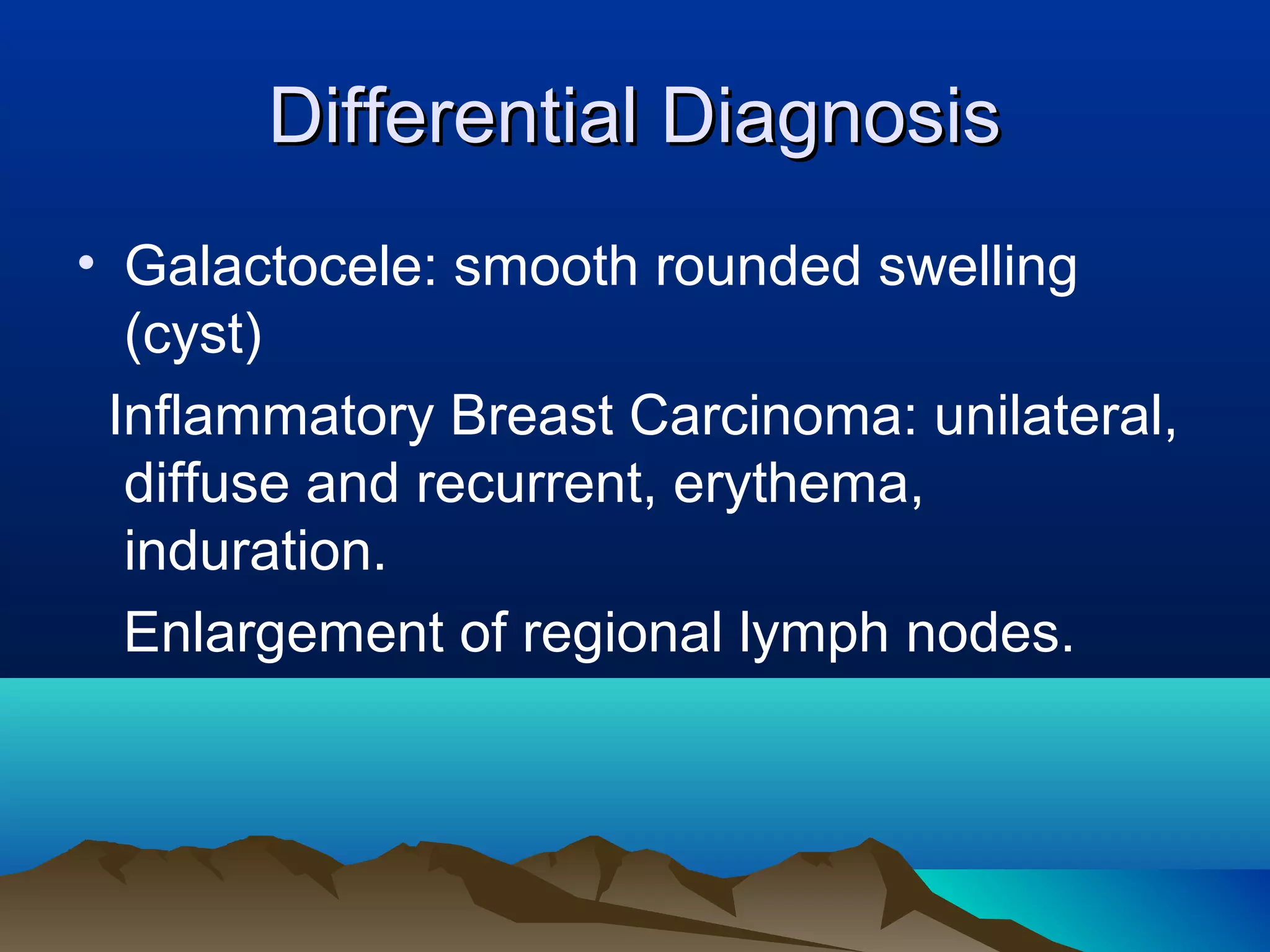 Differential Diagnosis

• Galactocele: smooth rounded swelling (cyst)

Inflammatory Breast Carcinoma: unilateral, diffuse and recurrent, erythema, induration.

Enlargement of regional lymph nodes.